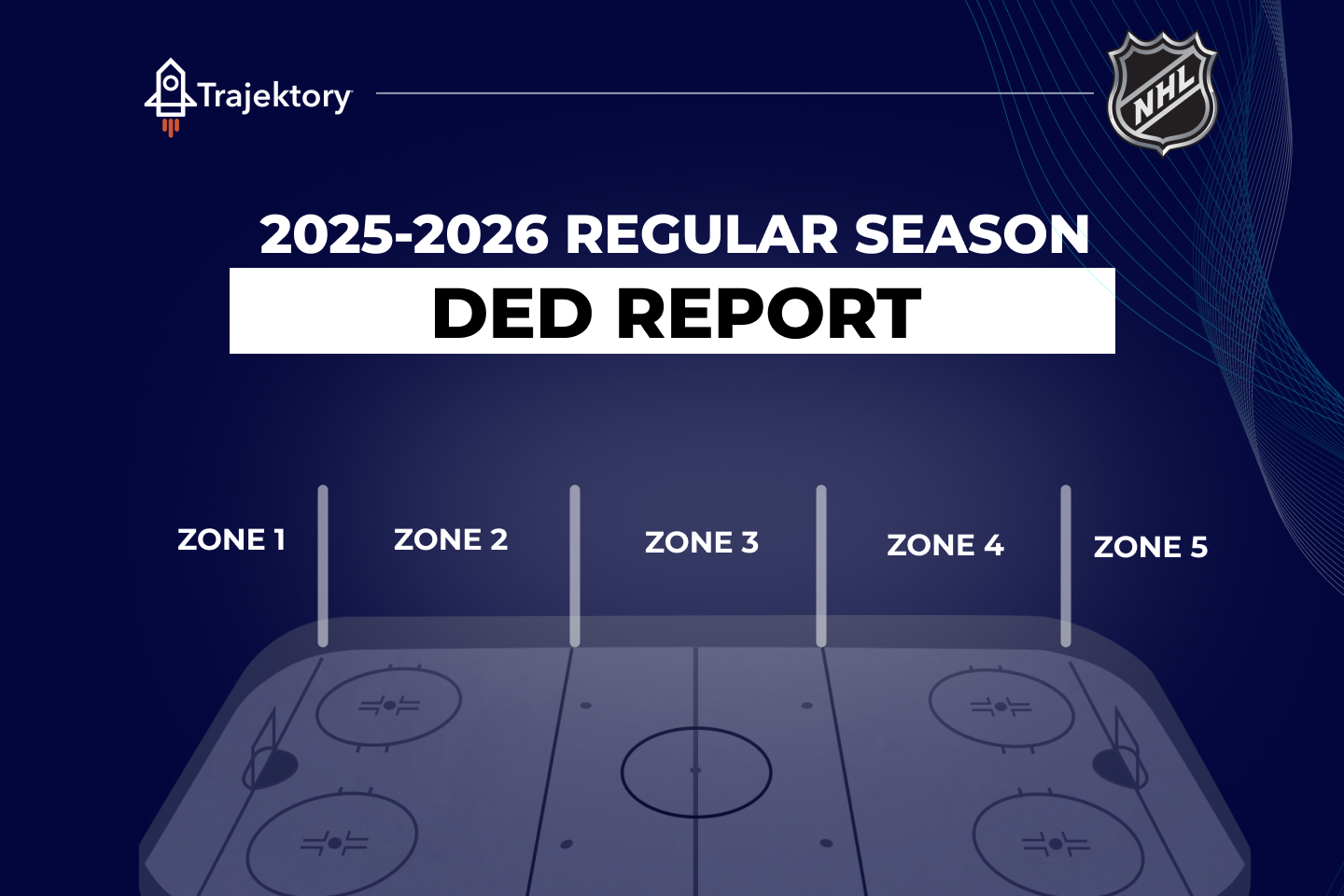 Trajektory

NHL

2025-2026 REGULAR SEASON

DED REPORT

ZONE 1 ZONE 2 ZONE 3 ZONE 4 ZONE 5